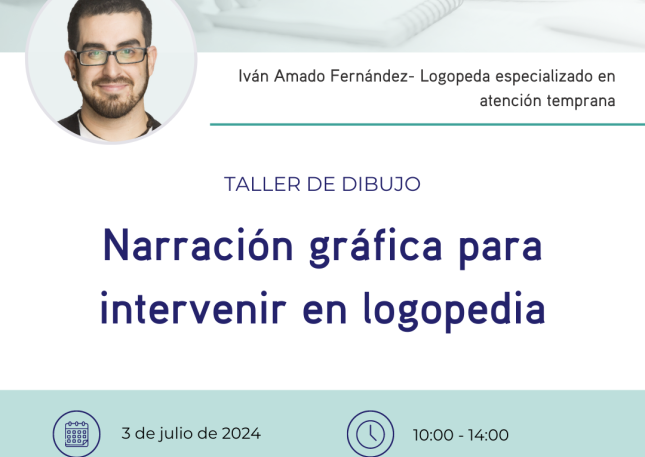 Iván Amado Fernández- Logopeda especializado en atención temprana

TALLER DE DIBUJO

Narración gráfica para intervenir en logopedia

3 de julio de 2024

10:00 - 14:00